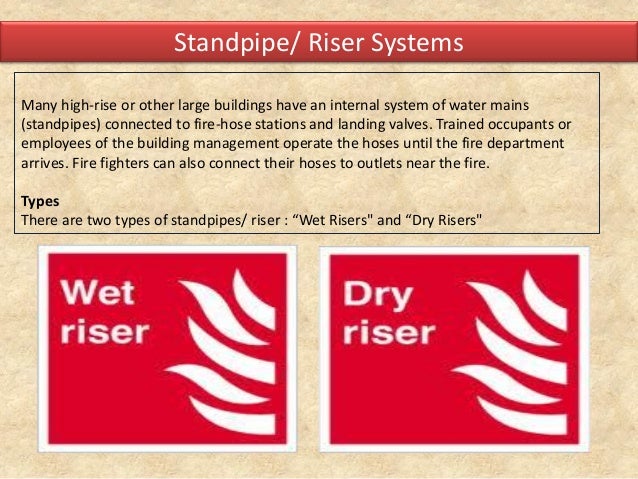 Standpipe/ Riser Systems

Many high-rise or other large buildings have an internal system of water mains (standpipes) connected to fire-hose stations and landing valves. Trained occupants or employees of the building management operate the hoses until the fire department arrives. Fire fighters can also connect their hoses to outlets near the fire.

Types
There are two types of standpipes/ riser : “Wet Risers" and “Dry Risers"

Wet riser

Dry riser